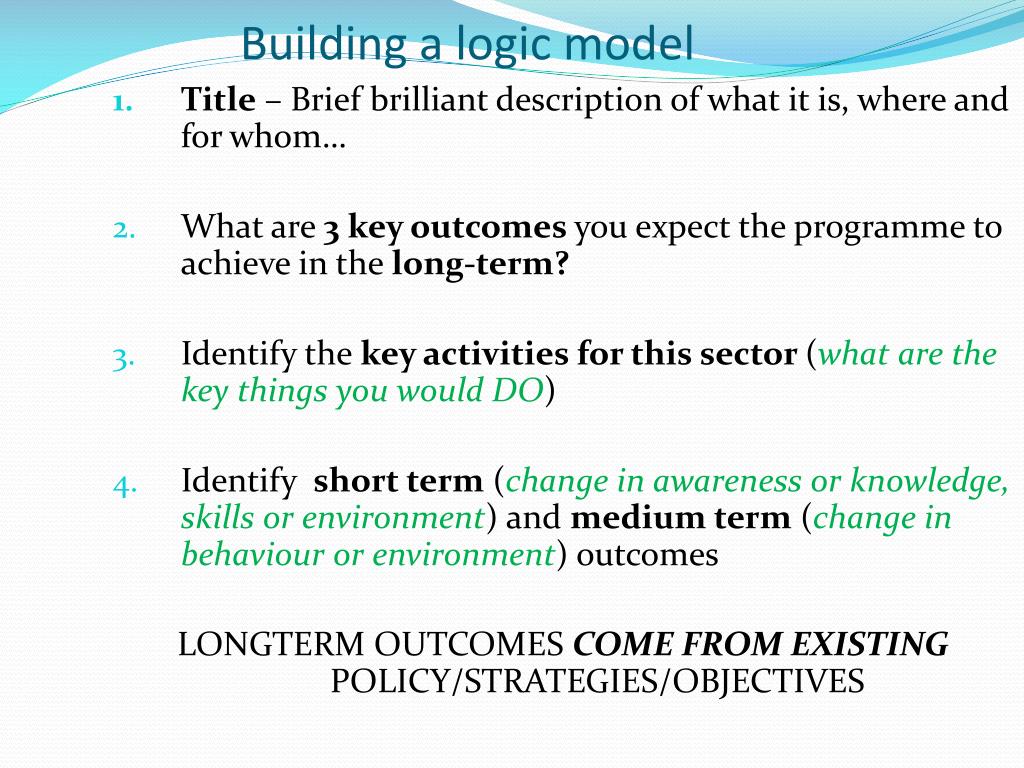 Building a logic model

1. Title – Brief brilliant description of what it is, where and for whom…

2. What are 3 key outcomes you expect the programme to achieve in the long-term?

3. Identify the key activities for this sector (what are the key things you would DO)

4. Identify short term (change in awareness or knowledge, skills or environment) and medium term (change in behaviour or environment) outcomes

LONGTERM OUTCOMES COME FROM EXISTING POLICY/STRATEGIES/OBJECTIVES